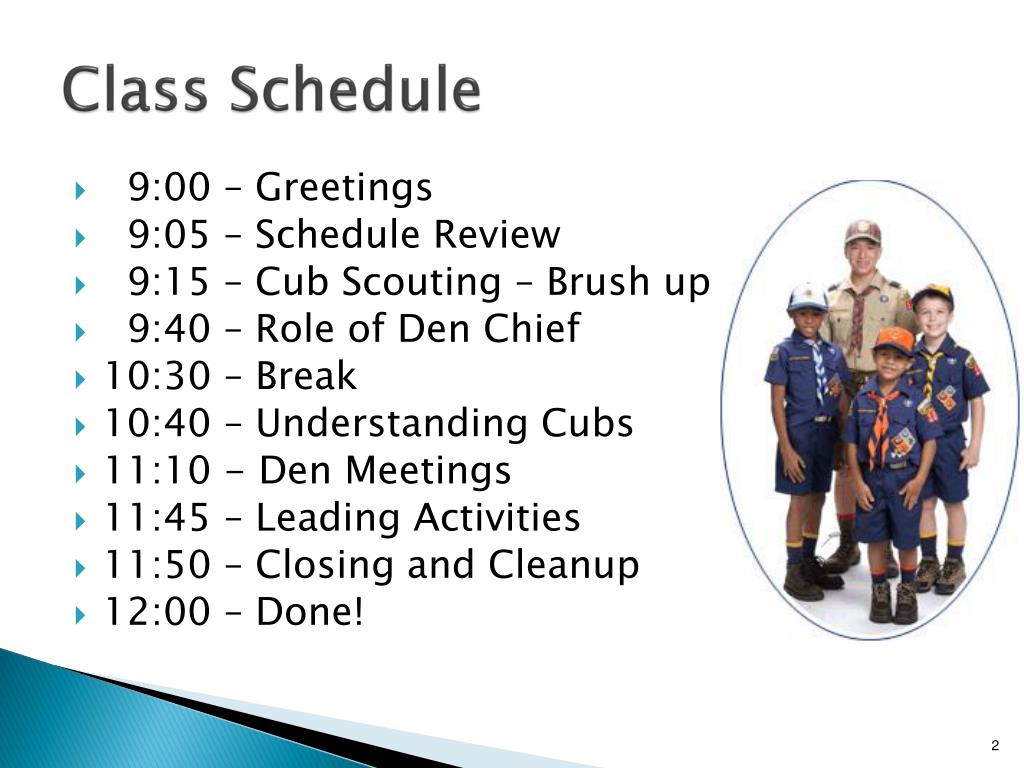 Class Schedule

9:00 – Greetings
9:05 – Schedule Review
9:15 – Cub Scouting – Brush up
9:40 – Role of Den Chief
10:30 – Break
10:40 – Understanding Cubs
11:10 - Den Meetings
11:45 – Leading Activities
11:50 – Closing and Cleanup
12:00 – Done!

2